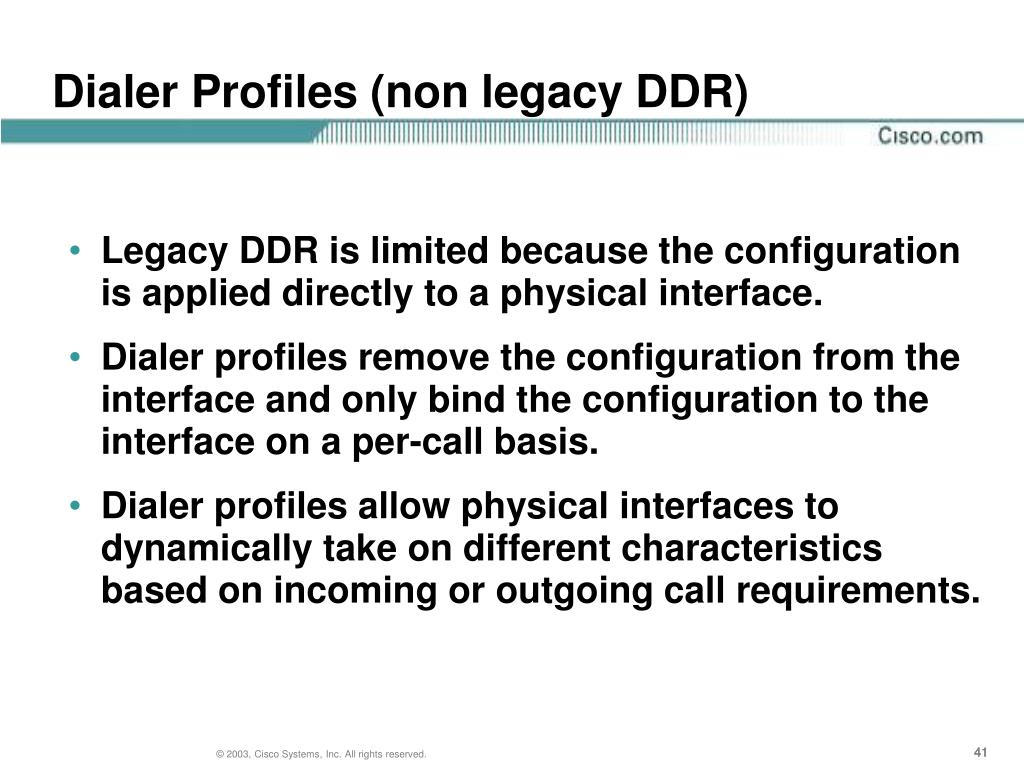 Dialer Profiles (non legacy DDR)

Cisco.com

• Legacy DDR is limited because the configuration is applied directly to a physical interface.

• Dialer profiles remove the configuration from the interface and only bind the configuration to the interface on a per-call basis.

• Dialer profiles allow physical interfaces to dynamically take on different characteristics based on incoming or outgoing call requirements.

© 2003, Cisco Systems, Inc. All rights reserved.

41